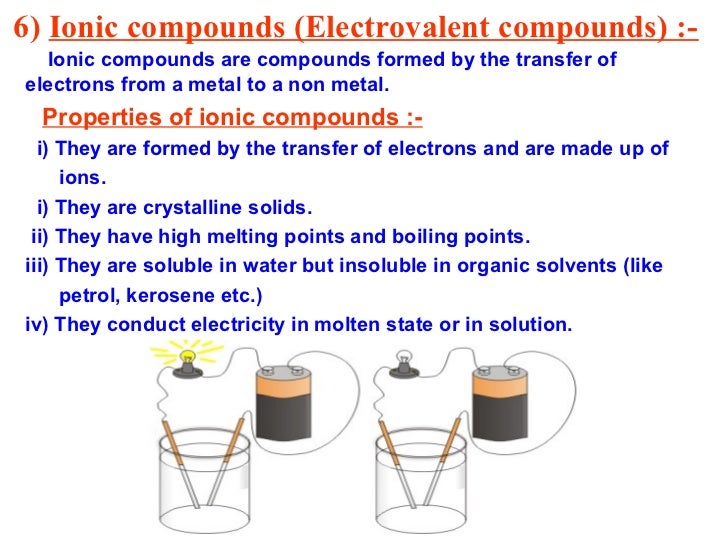 6) Ionic compounds (Electrovalent compounds) :-

Ionic compounds are compounds formed by the transfer of electrons from a metal to a non metal.

Properties of ionic compounds :-

i) They are formed by the transfer of electrons and are made up of ions.

i) They are crystalline solids.

ii) They have high melting points and boiling points.

iii) They are soluble in water but insoluble in organic solvents (like petrol, kerosene etc.)

iv) They conduct electricity in molten state or in solution.